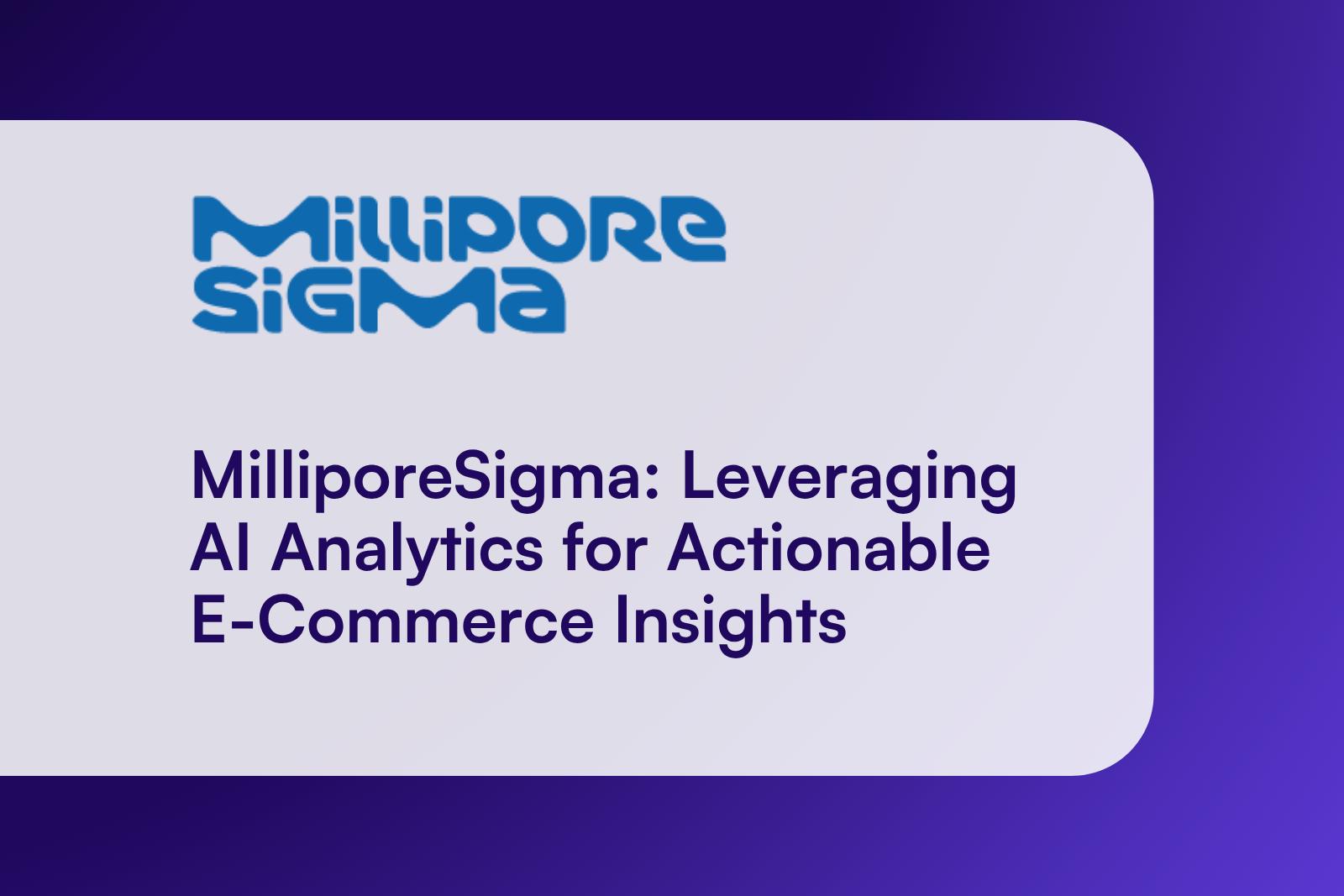 MilliPORe SiGMa

MilliporeSigma: Leveraging AI Analytics for Actionable E-Commerce Insights